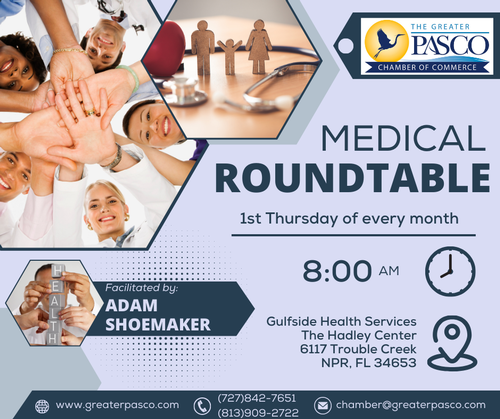 THE GREATER
PASCO
CHAMBER OF COMMERCE

MEDICAL
ROUNDTABLE

1st Thursday of every month

8:00 AM

HEALTH

Facilitated by:
ADAM SHOEMAKER

Gulfside Health Services
The Hadley Center
6117 Trouble Creek
NPR, FL 34653

www.greaterpasco.com
(727)842-7651
(813)909-2722
chamber@greaterpasco.com